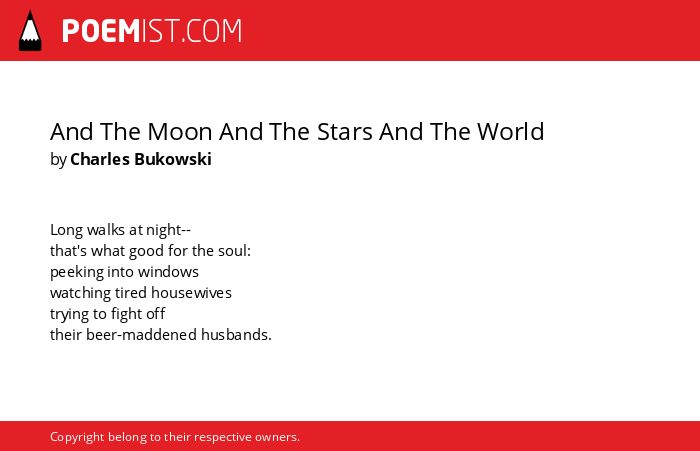 POEMIST.COM

And The Moon And The Stars And The World
by Charles Bukowski

Long walks at night--
that's what good for the soul:
peeking into windows
watching tired housewives
trying to fight off
their beer-maddened husbands.

Copyright belong to their respective owners.